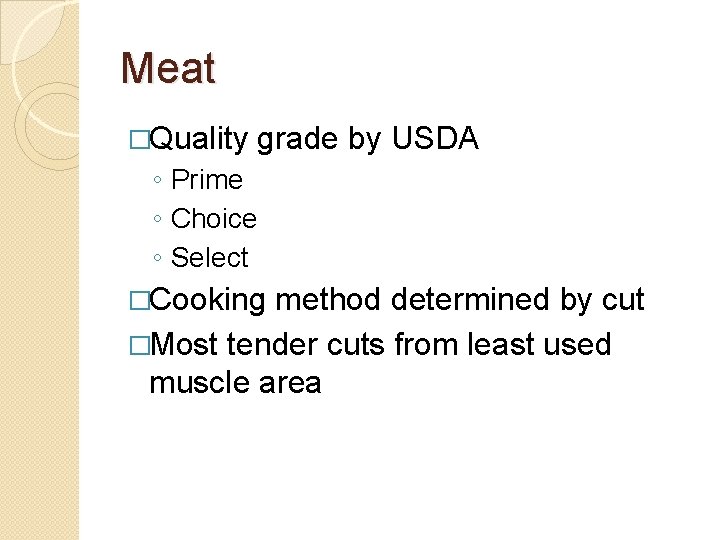 Meat

□Quality grade by USDA
◦ Prime
◦ Choice
◦ Select

□Cooking method determined by cut

□Most tender cuts from least used muscle area